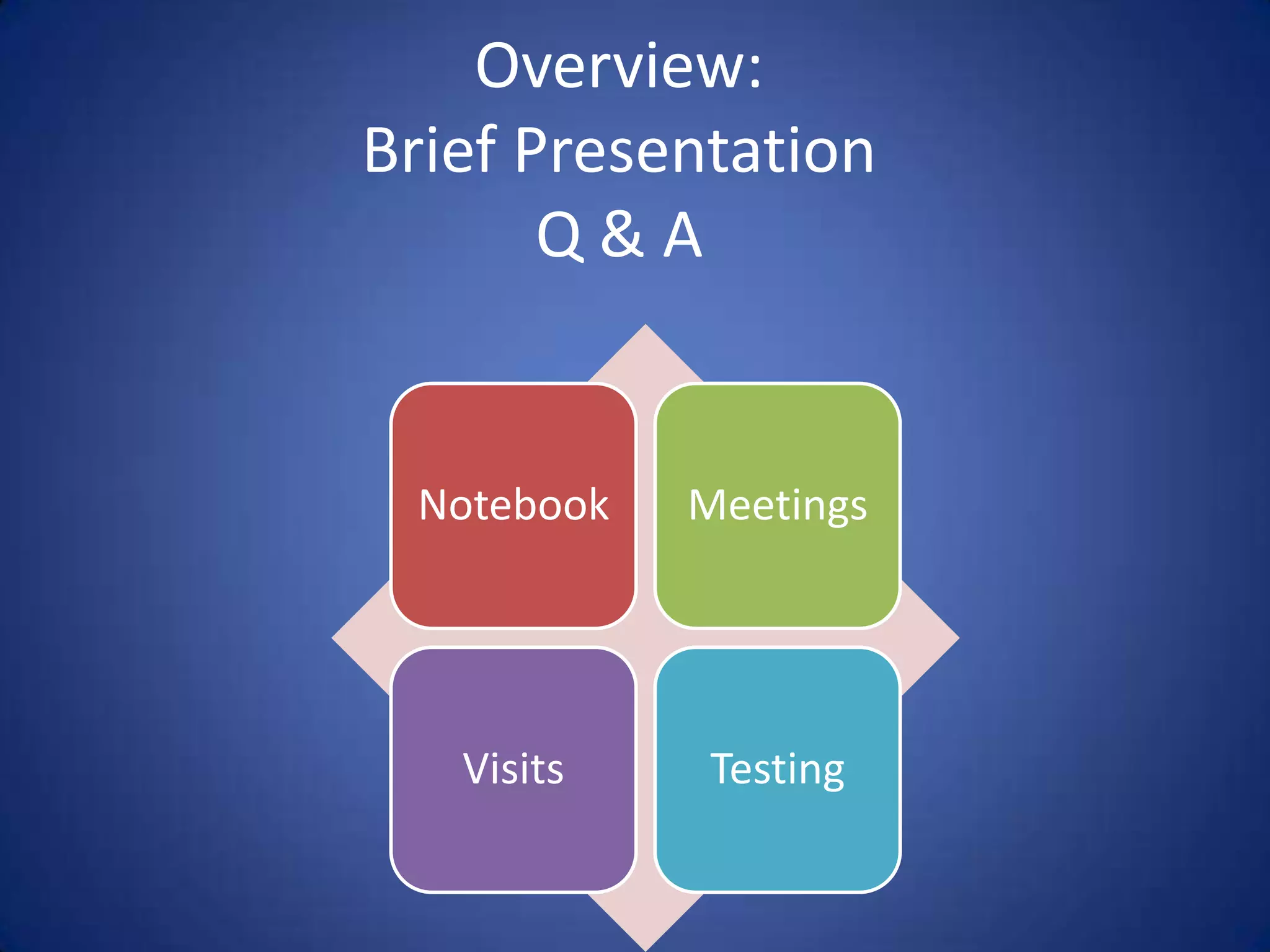 Overview:
Brief Presentation
Q & A

Notebook

Meetings

Visits

Testing